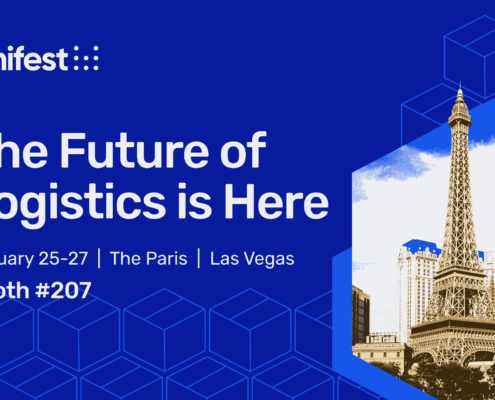 nifest

he Future of
ogistics is Here

uary 25-27 | The Paris | Las Vegas
oth #207